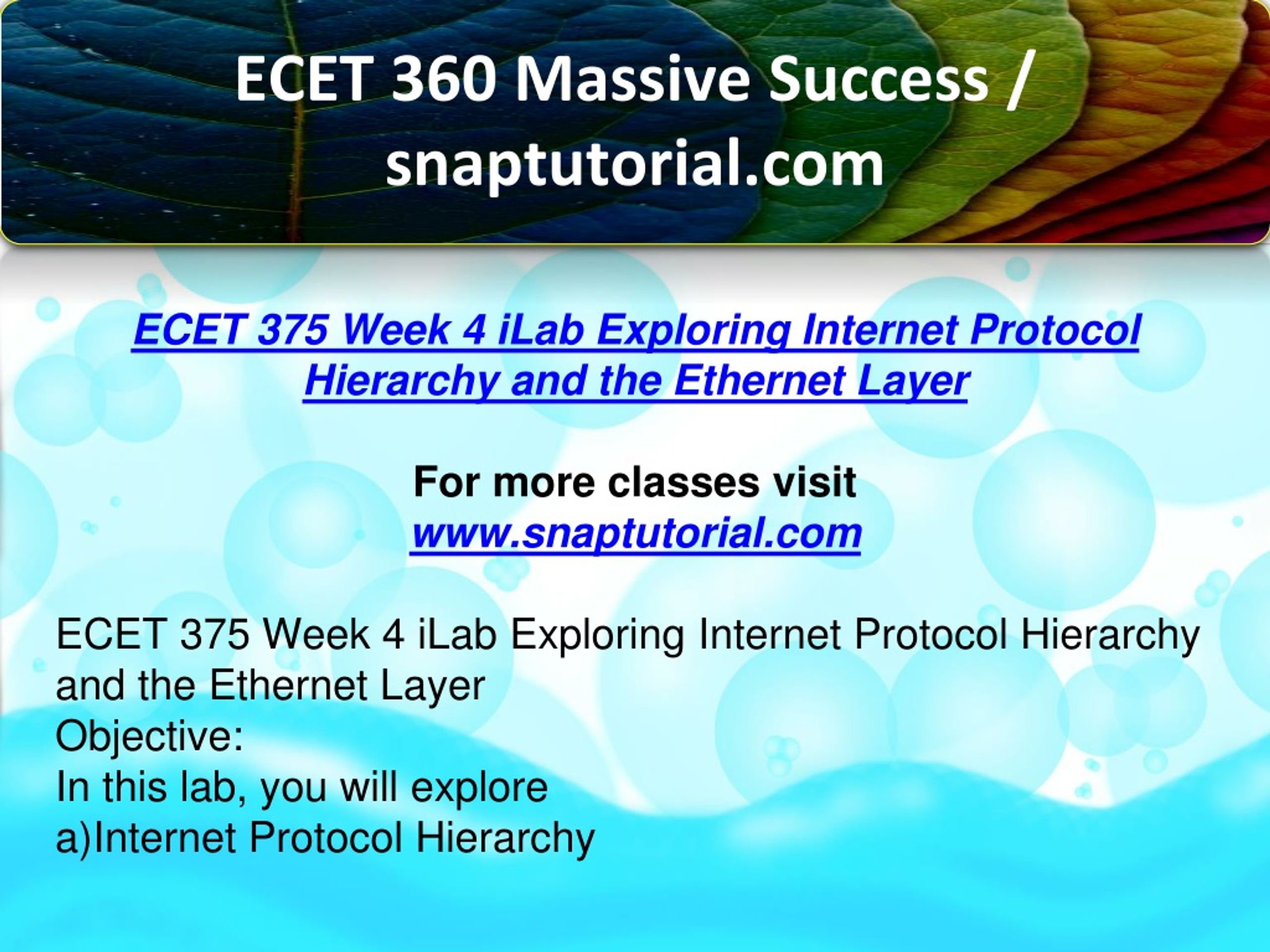 ECET 360 Massive Success / snaptutorial.com

ECET 375 Week 4 iLab Exploring Internet Protocol Hierarchy and the Ethernet Layer

For more classes visit
www.snaptutorial.com

ECET 375 Week 4 iLab Exploring Internet Protocol Hierarchy and the Ethernet Layer
Objective:
In this lab, you will explore
a)Internet Protocol Hierarchy